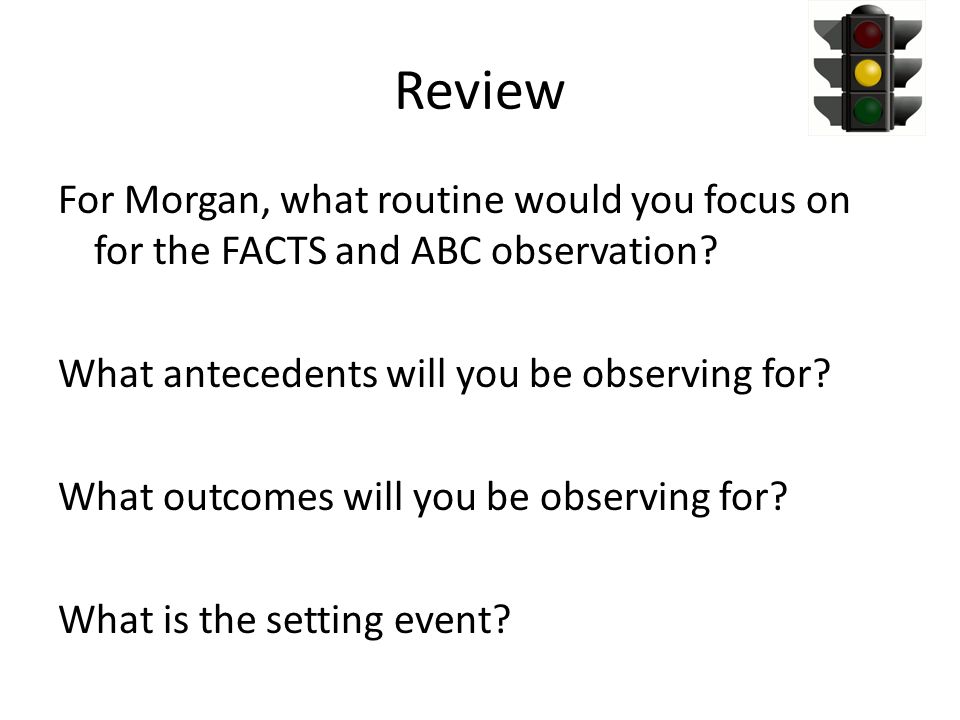 Review

For Morgan, what routine would you focus on for the FACTS and ABC observation?

What antecedents will you be observing for?

What outcomes will you be observing for?

What is the setting event?